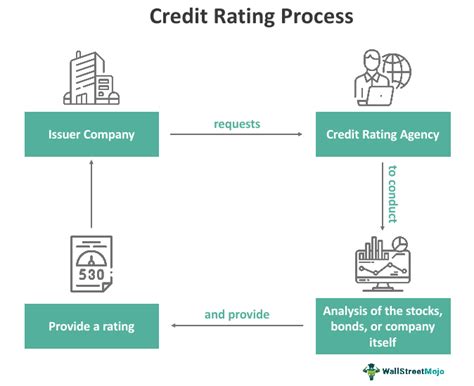 Credit Rating Process

Issuer Company

requests

Credit Rating Agency

to conduct

530

Analysis of the stocks, bonds, or company itself

and provide

Provide a rating

WallStreetMojo